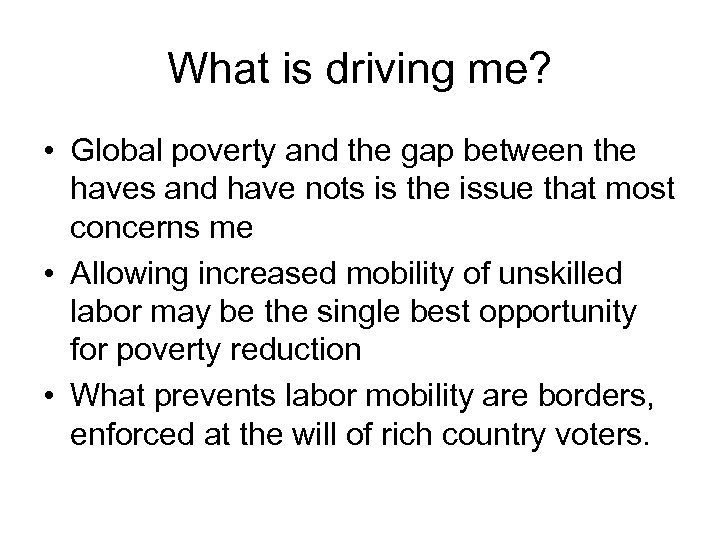 What is driving me?

• Global poverty and the gap between the haves and have nots is the issue that most concerns me
• Allowing increased mobility of unskilled labor may be the single best opportunity for poverty reduction
• What prevents labor mobility are borders, enforced at the will of rich country voters.